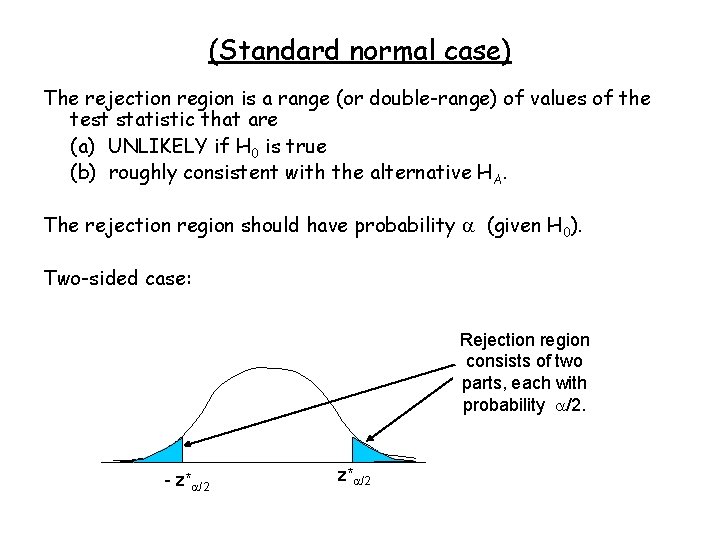 (Standard normal case)

The rejection region is a range (or double-range) of values of the test statistic that are

(a) UNLIKELY if $H_0$ is true

(b) roughly consistent with the alternative $H_A$.

The rejection region should have probability $\alpha$ (given $H_0$).

Two-sided case:

Rejection region consists of two parts, each with probability $\alpha/2$.

$-z^*_{\alpha/2}$

$z^*_{\alpha/2}$